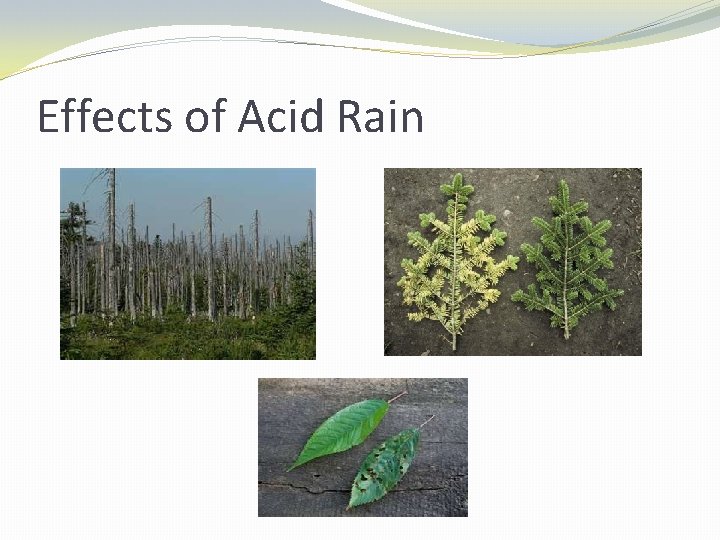 Effects of Acid Rain